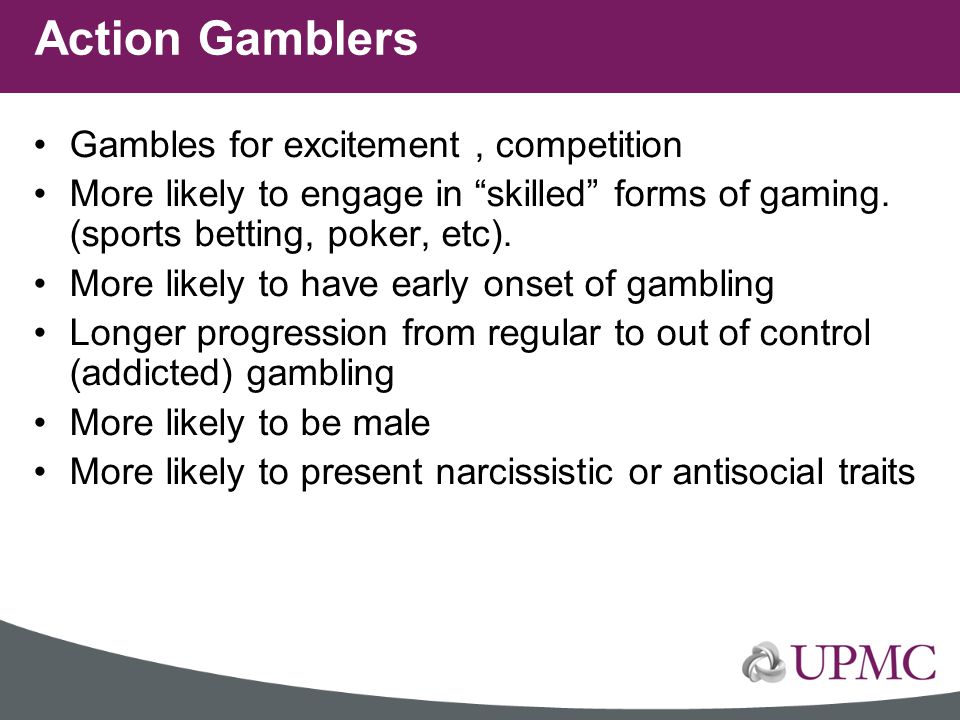 Action Gamblers

• Gambles for excitement , competition
• More likely to engage in “skilled” forms of gaming. (sports betting, poker, etc).
• More likely to have early onset of gambling
• Longer progression from regular to out of control (addicted) gambling
• More likely to be male
• More likely to present narcissistic or antisocial traits

UPMC